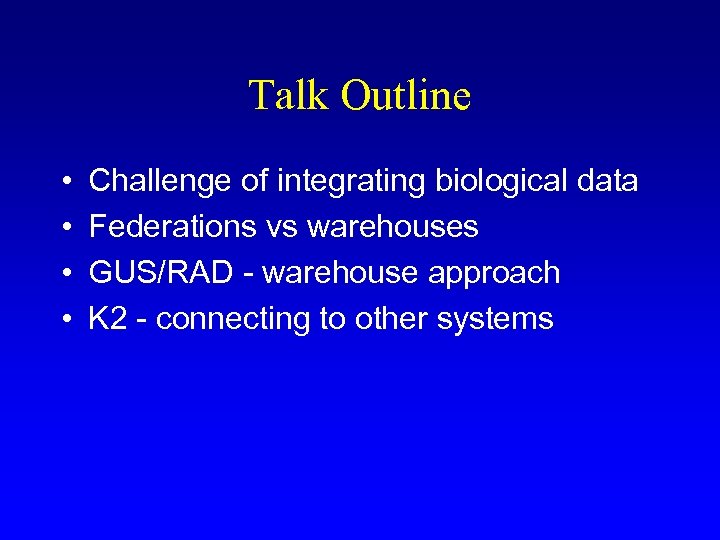 Talk Outline

• Challenge of integrating biological data
• Federations vs warehouses
• GUS/RAD - warehouse approach
• K2 - connecting to other systems